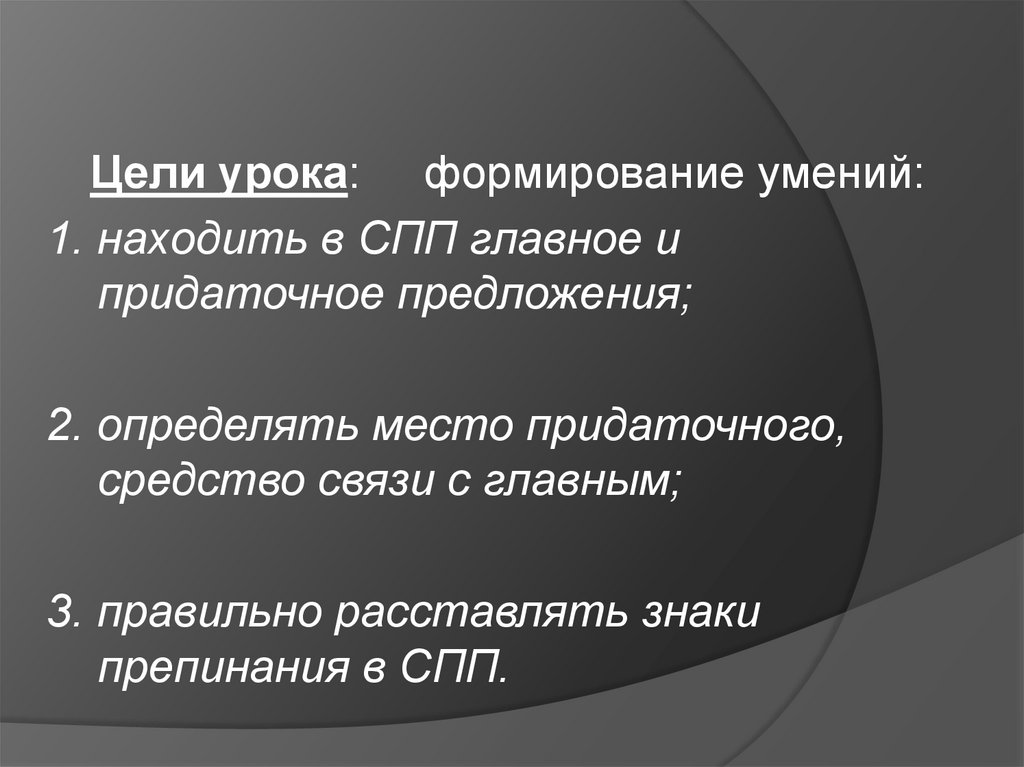 Цели урока: формирование умений:

1. находить в СПП главное и придаточное предложения;

2. определять место придаточного, средство связи с главным;

3. правильно расставлять знаки препинания в СПП.